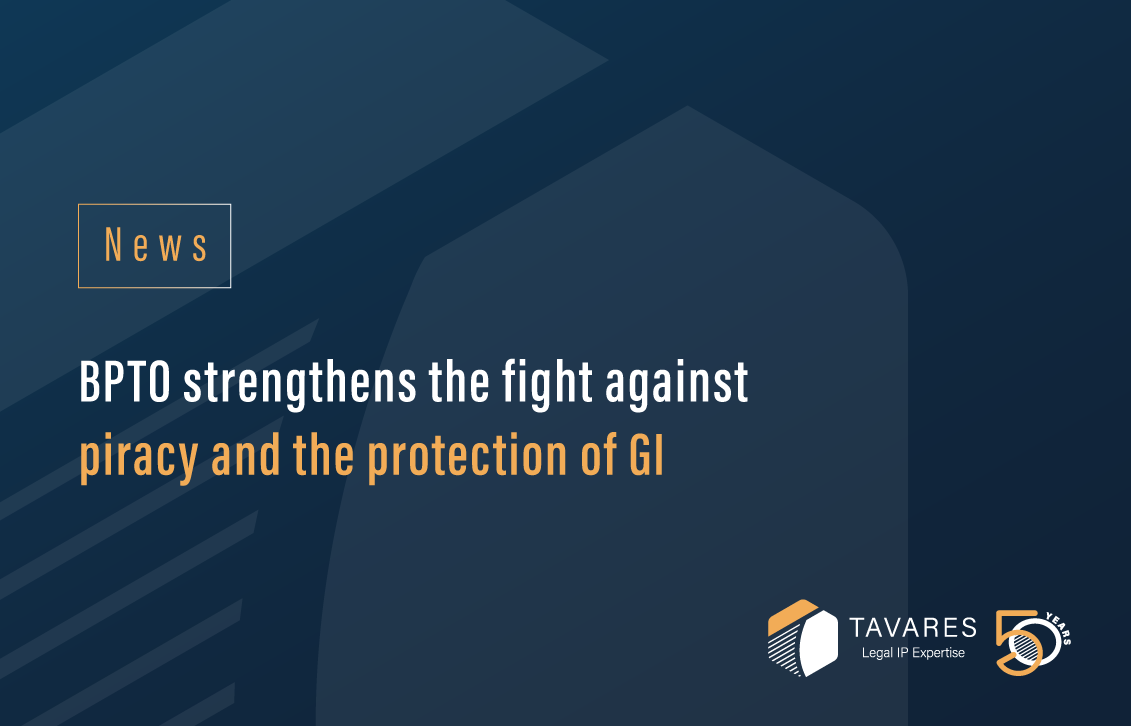 News

BPTO strengthens the fight against piracy and the protection of GI

TAVARES
Legal IP Expertise

50 YEARS